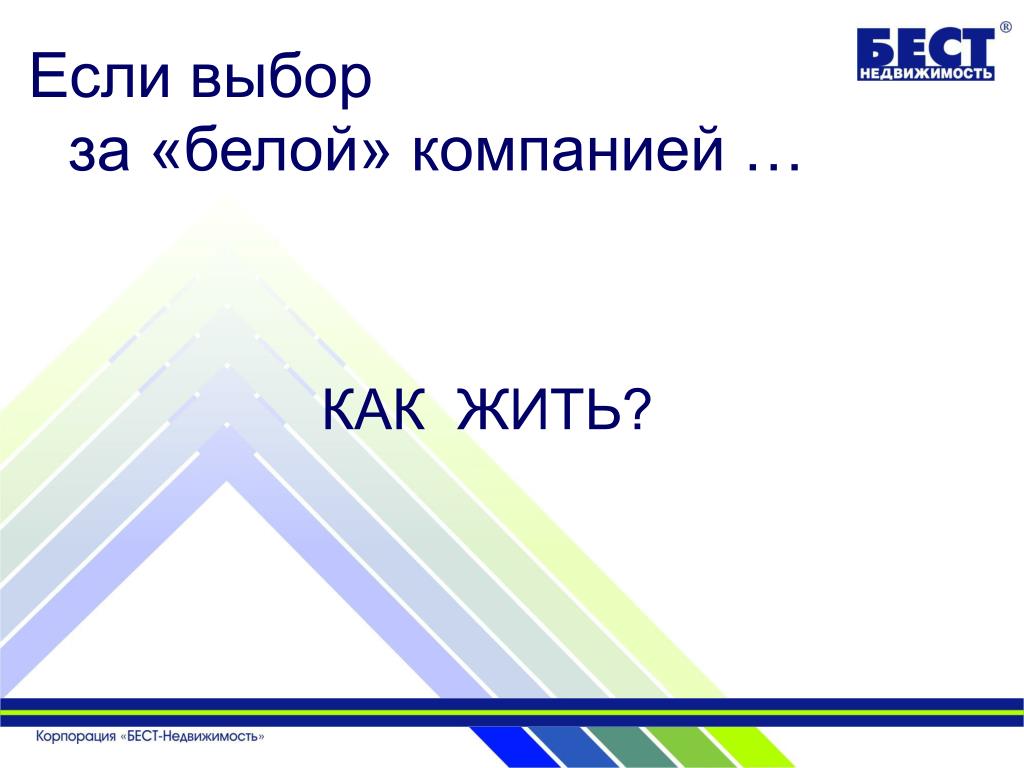 БЕСТ® НЕДВИЖИМОСТЬ

Если выбор
за «белой» компанией …

КАК ЖИТЬ?

Корпорация «БЕСТ-Недвижимость»